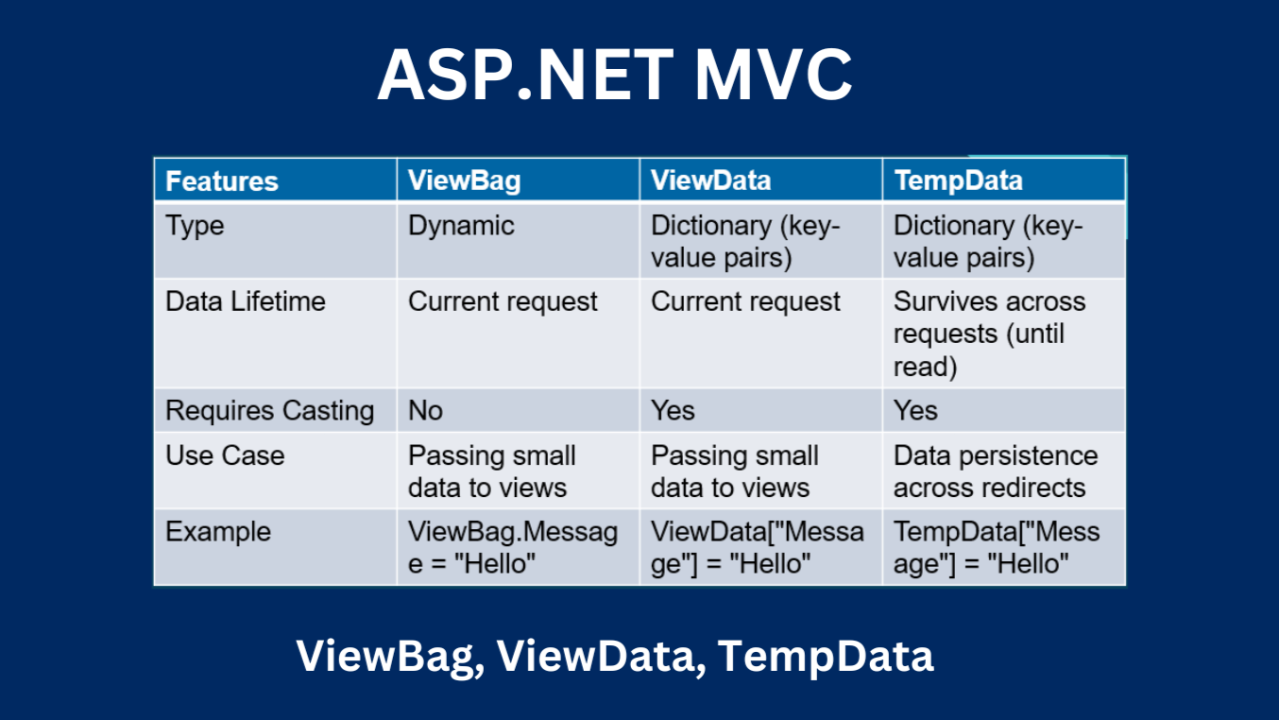 ASP.NET MVC

| Features | ViewBag | ViewData | TempData |
|---|---|---|---|
| Type | Dynamic | Dictionary (key-value pairs) | Dictionary (key-value pairs) |
| Data Lifetime | Current request | Current request | Survives across requests (until read) |
| Requires Casting | No | Yes | Yes |
| Use Case | Passing small data to views | Passing small data to views | Data persistence across redirects |
| Example | ViewBag.Message = "Hello" | ViewData["Message"] = "Hello" | TempData["Message"] = "Hello" |

ViewBag, ViewData, TempData